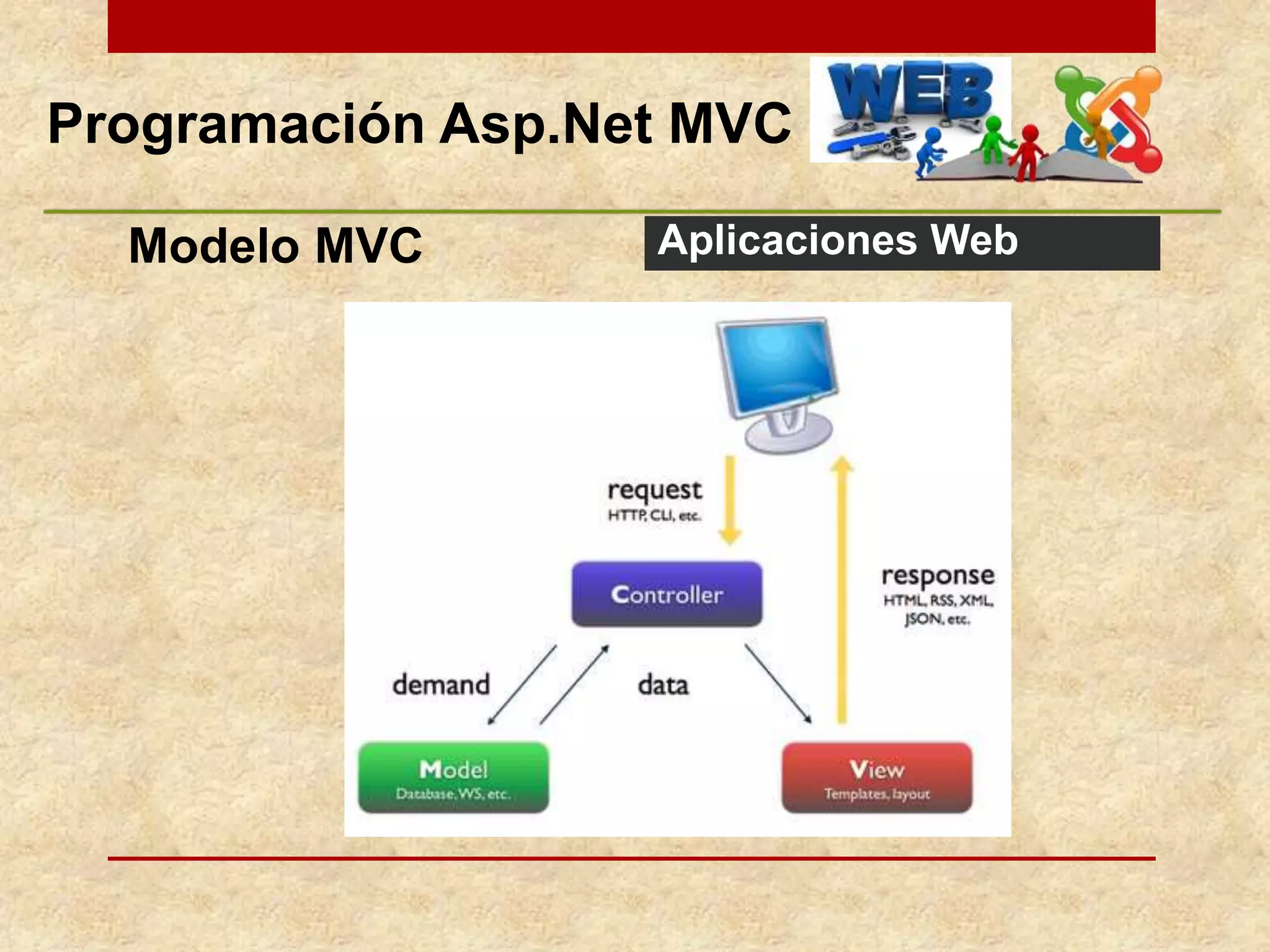 Programación Asp.Net MVC

WEB

Modelo MVC

Aplicaciones Web

request
HTTP, CLI, etc.

Controller

response
HTML, RSS, XML, JSON, etc.

demand

data

Model
Database, WS, etc.

View
Templates, layout